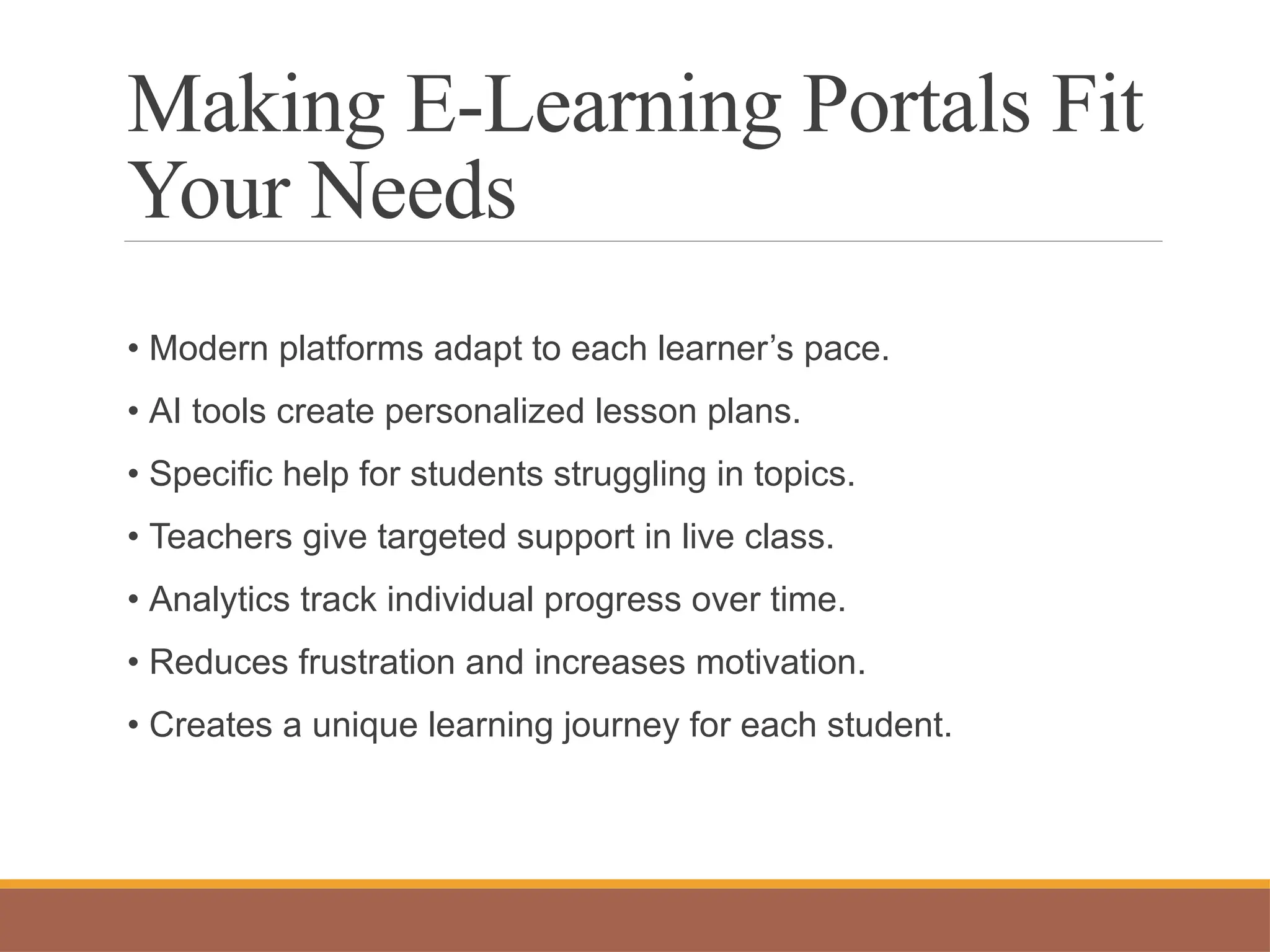 Making E-Learning Portals Fit Your Needs

• Modern platforms adapt to each learner’s pace.
• AI tools create personalized lesson plans.
• Specific help for students struggling in topics.
• Teachers give targeted support in live class.
• Analytics track individual progress over time.
• Reduces frustration and increases motivation.
• Creates a unique learning journey for each student.